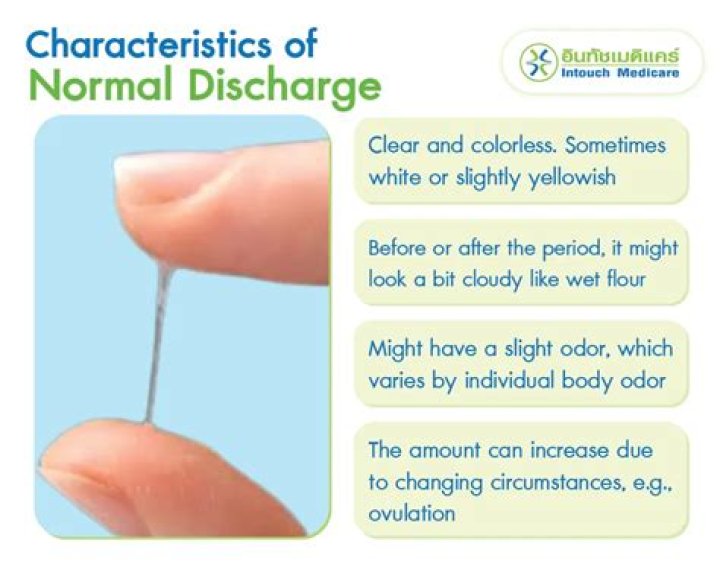 Characteristics of
Normal Discharge

อินทัชเมดิแคร์
Intouch Medicare

Clear and colorless. Sometimes white or slightly yellowish

Before or after the period, it might look a bit cloudy like wet flour

Might have a slight odor, which varies by individual body odor

The amount can increase due to changing circumstances, e.g., ovulation